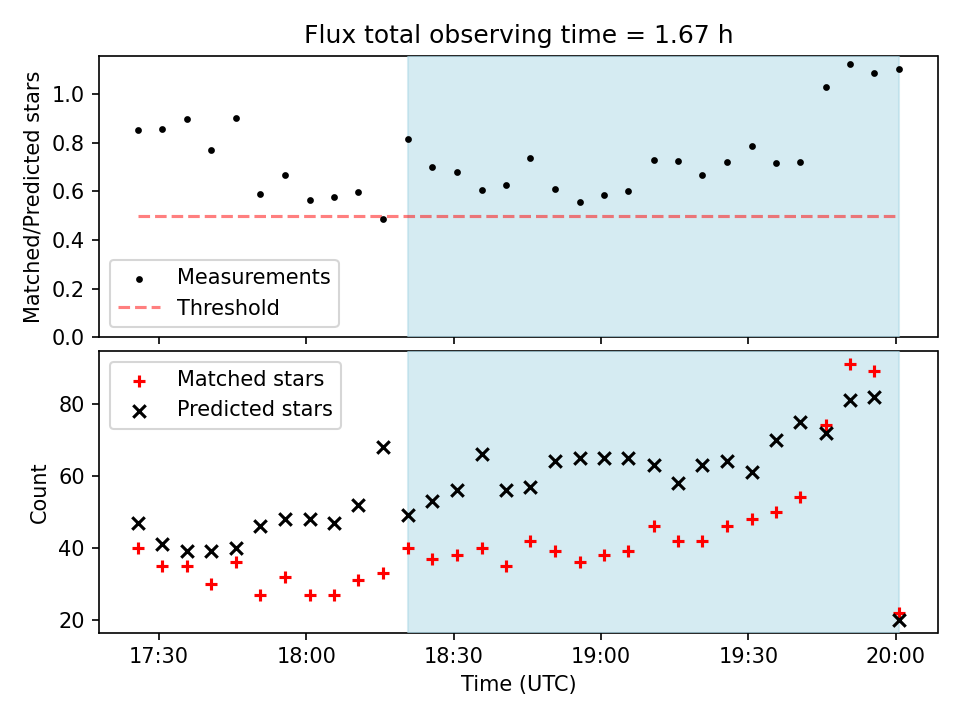 Flux total observing time = 1.67 h

Matched/Predicted stars

1.0
0.8
0.6
0.4
0.2
0.0

Measurements
Threshold

Matched stars
Predicted stars

Count

80
60
40
20

17:30
18:00
18:30
19:00
19:30
20:00

Time (UTC)